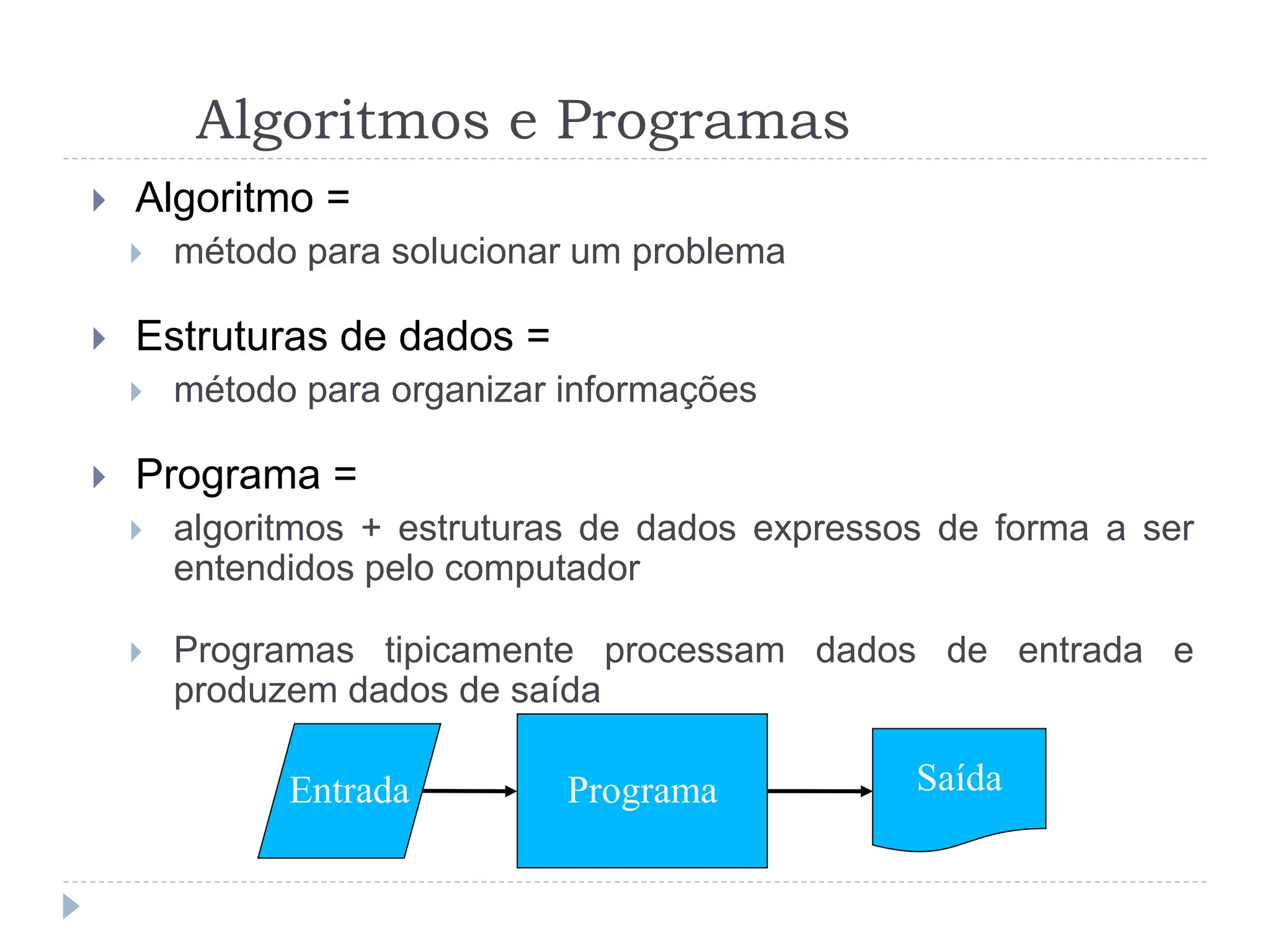 Algoritmos e Programas

Algoritmo =

método para solucionar um problema

Estruturas de dados =

método para organizar informações

Programa =

algoritmos + estruturas de dados expressos de forma a ser entendidos pelo computador

Programas tipicamente processam dados de entrada e produzem dados de saída

Entrada

Programa

Saída